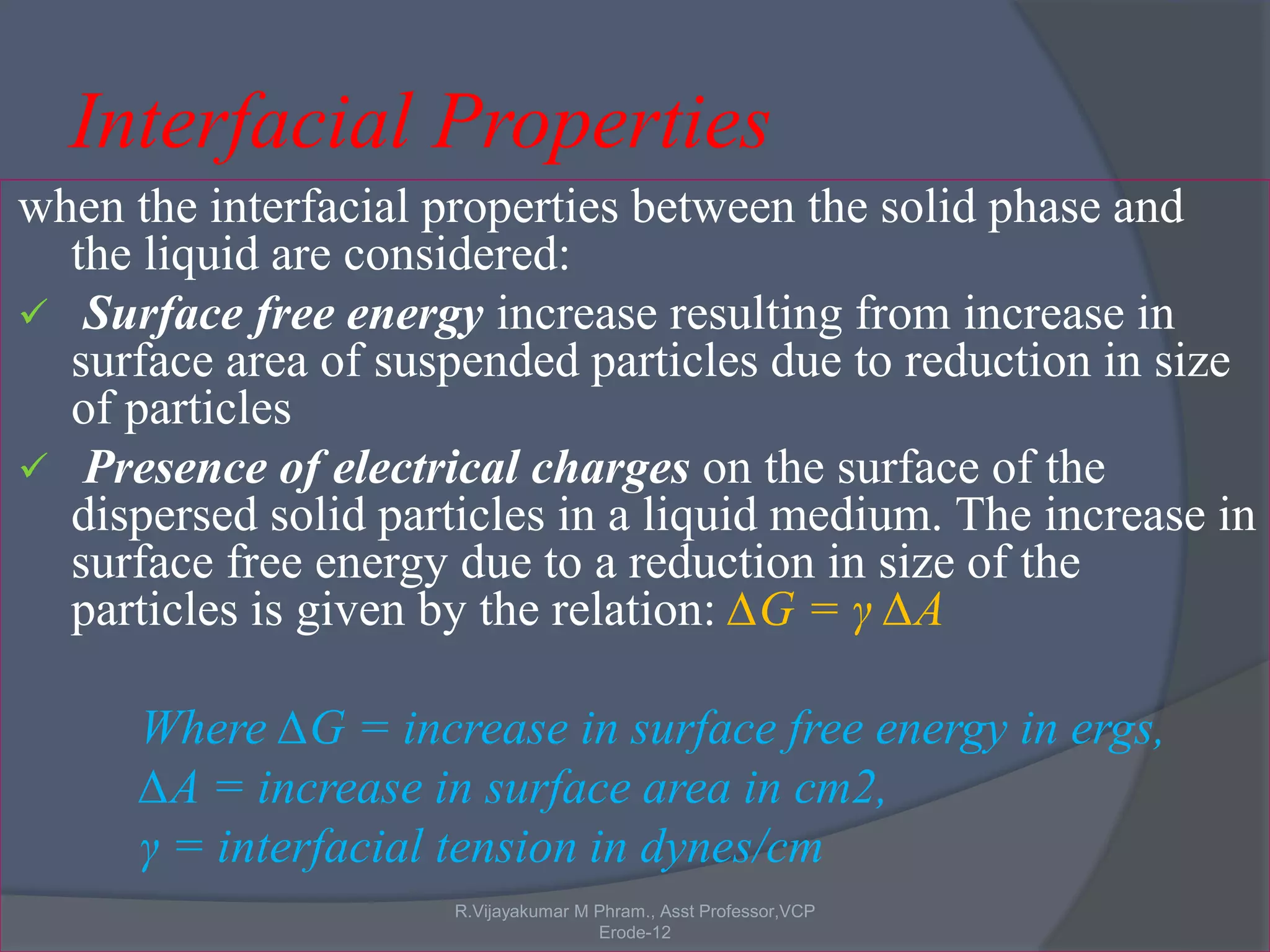 Interfacial Properties

when the interfacial properties between the solid phase and the liquid are considered:

✓ Surface free energy increase resulting from increase in surface area of suspended particles due to reduction in size of particles

✓ Presence of electrical charges on the surface of the dispersed solid particles in a liquid medium. The increase in surface free energy due to a reduction in size of the particles is given by the relation: $\Delta G = \gamma \Delta A$

Where $\Delta G$ = increase in surface free energy in ergs,
$\Delta A$ = increase in surface area in cm2,
$\gamma$ = interfacial tension in dynes/cm

R.Vijayakumar M Phram., Asst Professor,VCP Erode-12